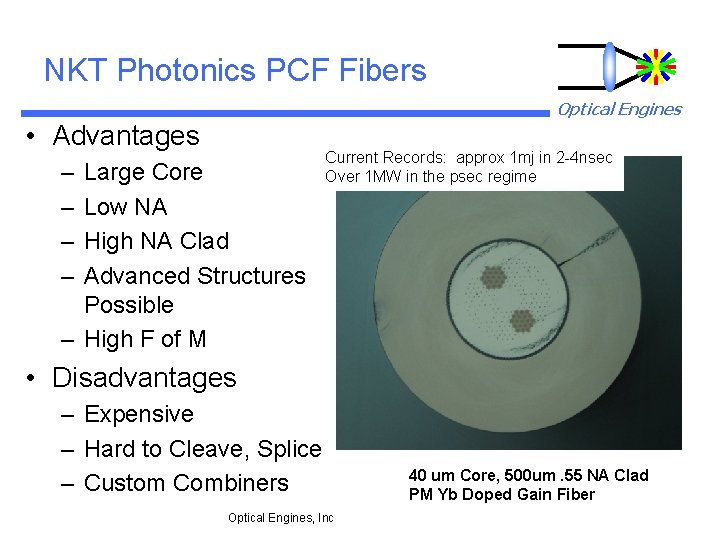 NKT Photonics PCF Fibers

Optical Engines

• Advantages
– Large Core
– Low NA
– High NA Clad
– Advanced Structures Possible
– High F of M
• Disadvantages
– Expensive
– Hard to Cleave, Splice
– Custom Combiners

Current Records: approx 1mj in 2-4nsec
Over 1MW in the psec regime

40 um Core, 500um .55 NA Clad
PM Yb Doped Gain Fiber

Optical Engines, Inc